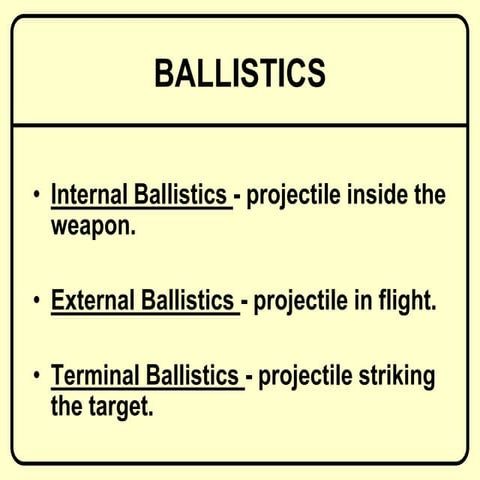 BALLISTICS

• Internal Ballistics - projectile inside the weapon.

• External Ballistics - projectile in flight.

• Terminal Ballistics - projectile striking the target.